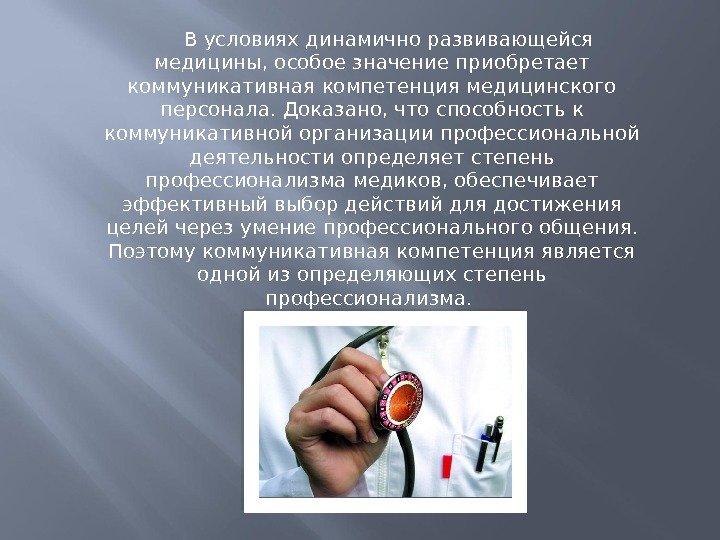 В условиях динамично развивающейся медицины, особое значение приобретает коммуникативная компетенция медицинского персонала. Доказано, что способность к коммуникативной организации профессиональной деятельности определяет степень профессионализма медиков, обеспечивает эффективный выбор действий для достижения целей через умение профессионального общения. Поэтому коммуникативная компетенция является одной из определяющих степень профессионализма.